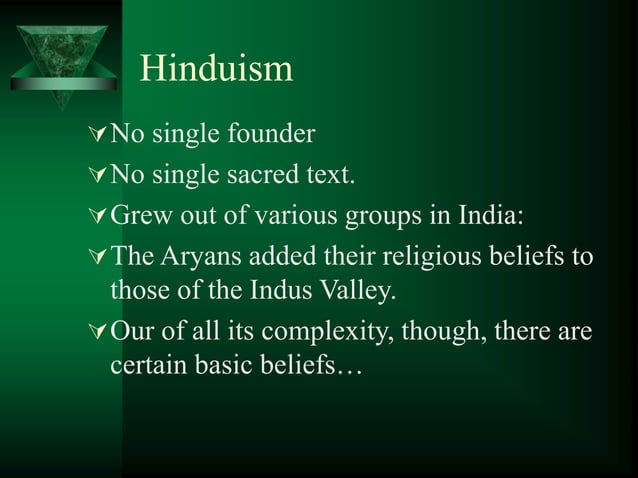 Hinduism

No single founder

No single sacred text.

Grew out of various groups in India:

The Aryans added their religious beliefs to those of the Indus Valley.

Our of all its complexity, though, there are certain basic beliefs…